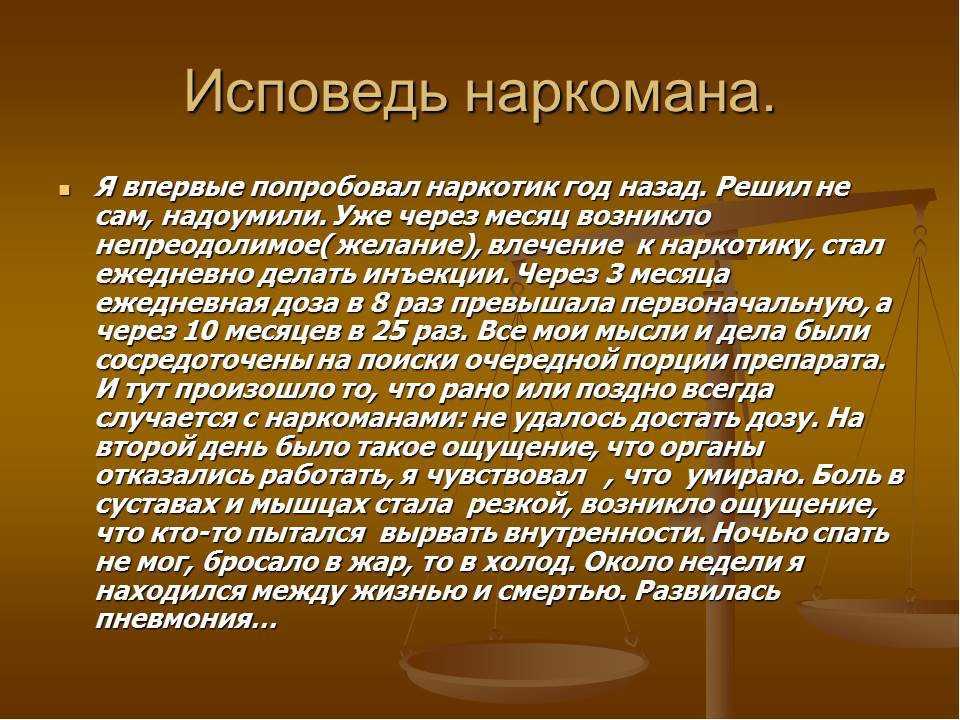 Исповедь наркомана.

Я впервые попробовал наркотик год назад. Решил не сам, надоумили. Уже через месяц возникло непреодолимое( желание), влечение к наркотику, стал ежедневно делать инъекции. Через 3 месяца ежедневная доза в 8 раз превышала первоначальную, а через 10 месяцев в 25 раз. Все мои мысли и дела были сосредоточены на поиски очередной порции препарата. И тут произошло то, что рано или поздно всегда случается с наркоманами: не удалось достать дозу. На второй день было такое ощущение, что органы отказались работать, я чувствовал , что умираю. Боль в суставах и мышцах стала резкой, возникло ощущение, что кто-то пытался вырвать внутренности. Ночью спать не мог, бросало в жар, то в холод. Около недели я находился между жизнью и смертью. Развилась пневмония…